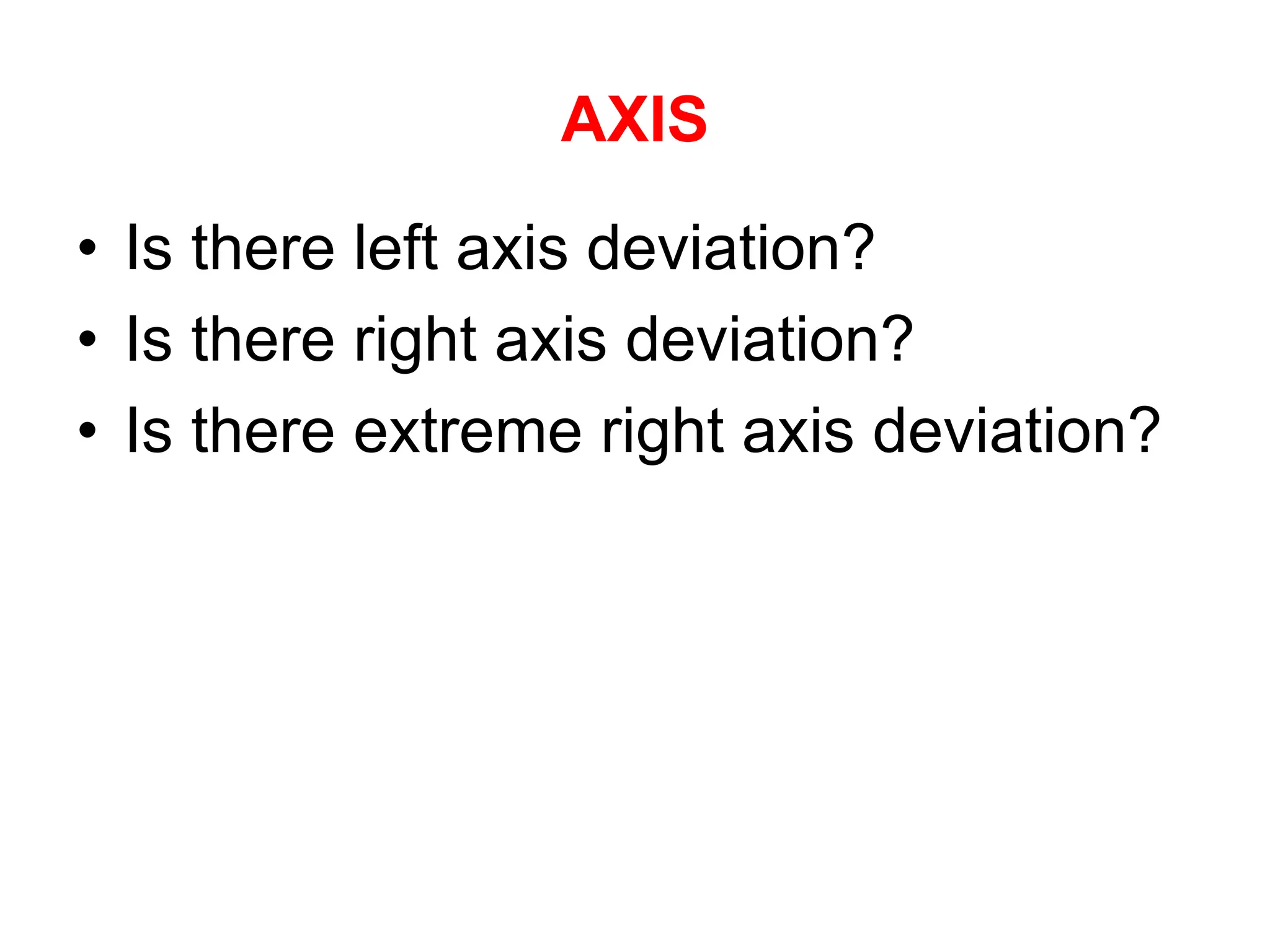 AXIS

• Is there left axis deviation?
• Is there right axis deviation?
• Is there extreme right axis deviation?